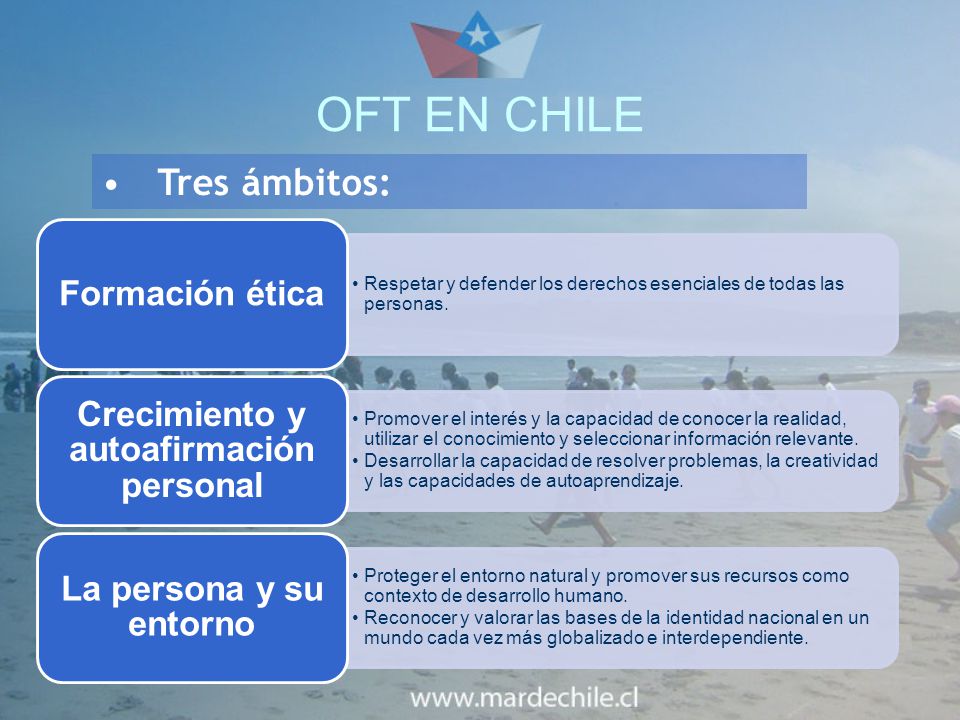 OFT EN CHILE

• Tres ámbitos:

Formación ética

• Respetar y defender los derechos esenciales de todas las personas.

Crecimiento y autoafirmación personal

• Promover el interés y la capacidad de conocer la realidad, utilizar el conocimiento y seleccionar información relevante.
• Desarrollar la capacidad de resolver problemas, la creatividad y las capacidades de autoaprendizaje.

La persona y su entorno

• Proteger el entorno natural y promover sus recursos como contexto de desarrollo humano.
• Reconocer y valorar las bases de la identidad nacional en un mundo cada vez más globalizado e interdependiente.

www.mardechile.cl